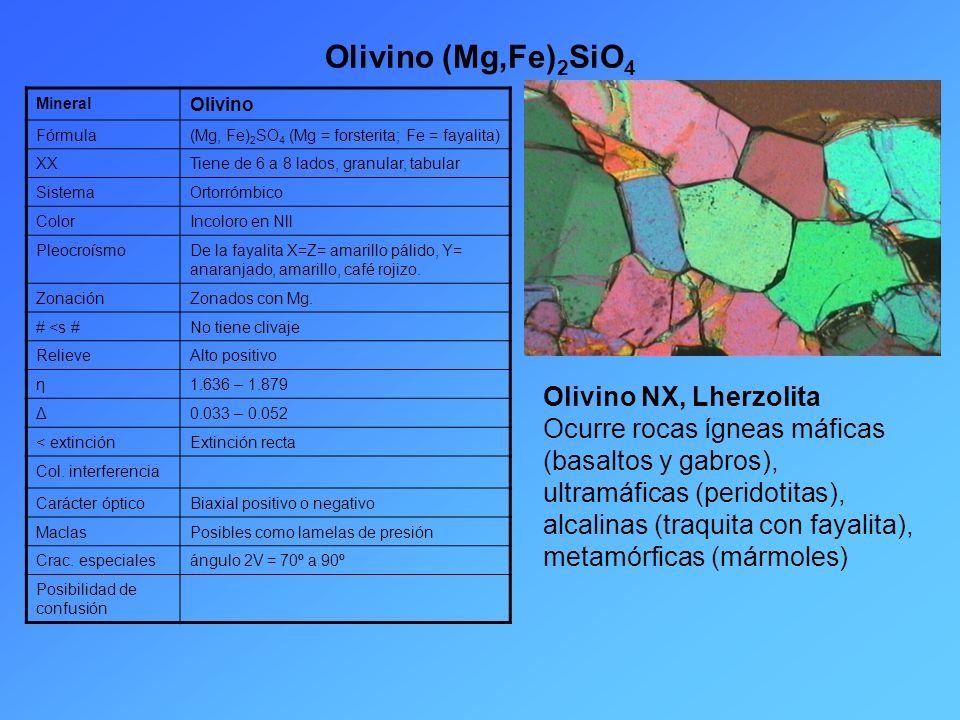 Olivino $(Mg,Fe)_2SiO_4$

| Mineral | Olivino |
|---|---|
| Fórmula | $(Mg, Fe)_2SO_4$ (Mg = forsterita; Fe = fayalita) |
| XX | Tiene de 6 a 8 lados, granular, tabular |
| Sistema | Ortorrómbico |
| Color | Incoloro en NII |
| Pleocroísmo | De la fayalita X=Z= amarillo pálido, Y= anaranjado, amarillo, café rojizo. |
| Zonación | Zonados con Mg. |
| # <s # | No tiene clivaje |
| Relieve | Alto positivo |
| η | 1.636 – 1.879 |
| Δ | 0.033 – 0.052 |
| < extinción | Extinción recta |
| Col. interferencia | |
| Carácter óptico | Biaxial positivo o negativo |
| Maclas | Posibles como lamelas de presión |
| Crac. especiales | ángulo 2V = 70º a 90º |
| Posibilidad de confusión | |

Olivino NX, Lherzolita
Ocurre rocas ígneas máficas (basaltos y gabros), ultramáficas (peridotitas), alcalinas (traquita con fayalita), metamórficas (mármoles)